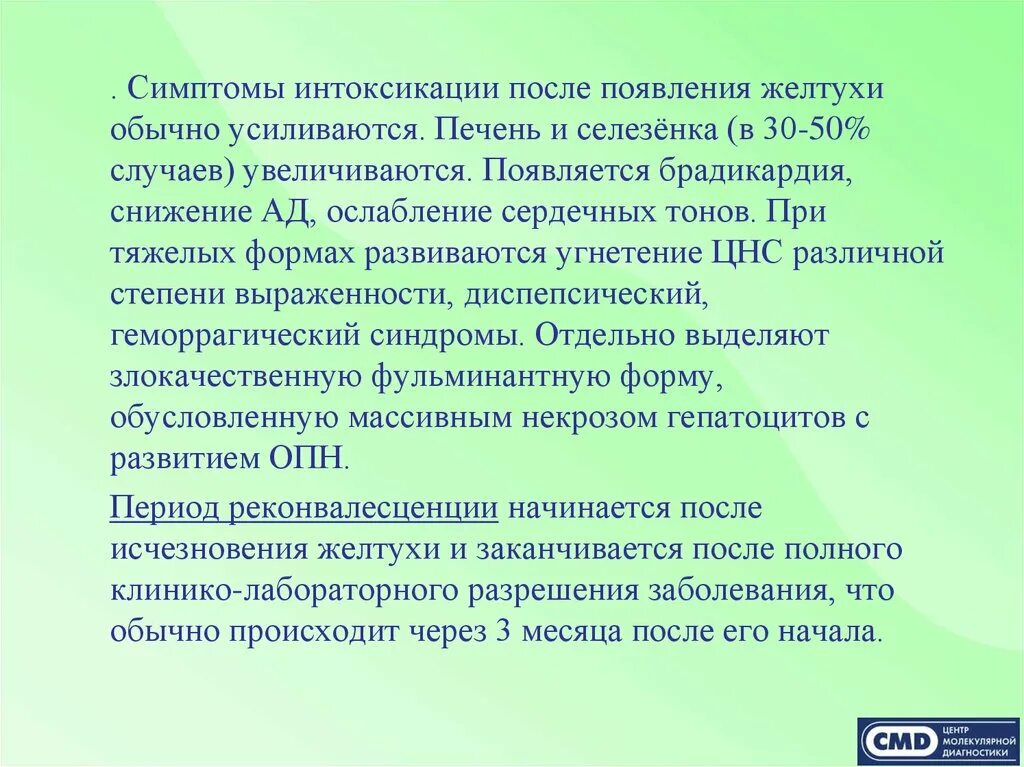 . Симптомы интоксикации после появления желтухи обычно усиливаются. Печень и селезёнка (в 30-50% случаев) увеличиваются. Появляется брадикардия, снижение АД, ослабление сердечных тонов. При тяжелых формах развиваются угнетение ЦНС различной степени выраженности, диспепсический, геморрагический синдромы. Отдельно выделяют злокачественную фульминантную форму, обусловленную массивным некрозом гепатоцитов с развитием ОПН.

Период реконвалесценции начинается после исчезновения желтухи и заканчивается после полного клинико-лабораторного разрешения заболевания, что обычно происходит через 3 месяца после его начала.

CMD ЦЕНТР МОЛЕКУЛЯРНОЙ ДИАГНОСТИКИ